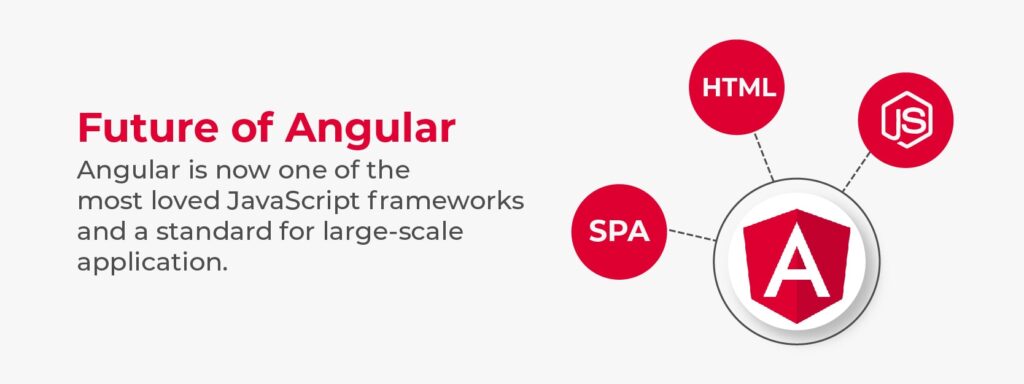 Future of Angular

Angular is now one of the most loved JavaScript frameworks and a standard for large-scale application.

HTML

JS

SPA

A